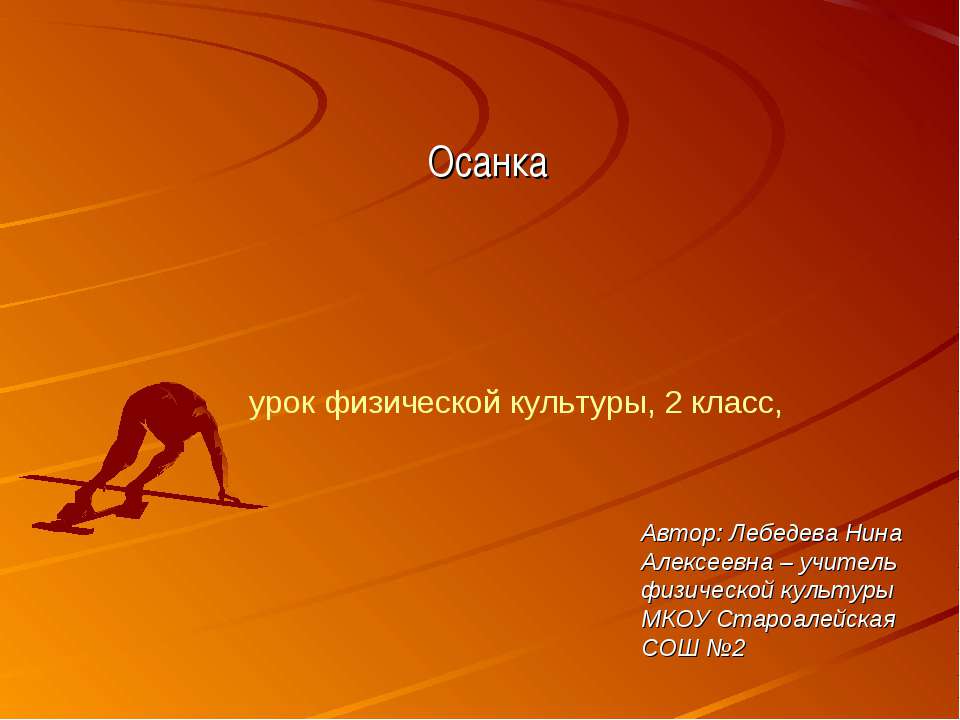 Осанка

урок физической культуры, 2 класс,

Автор: Лебедева Нина Алексеевна – учитель физической культуры МКОУ Староалейская СОШ №2